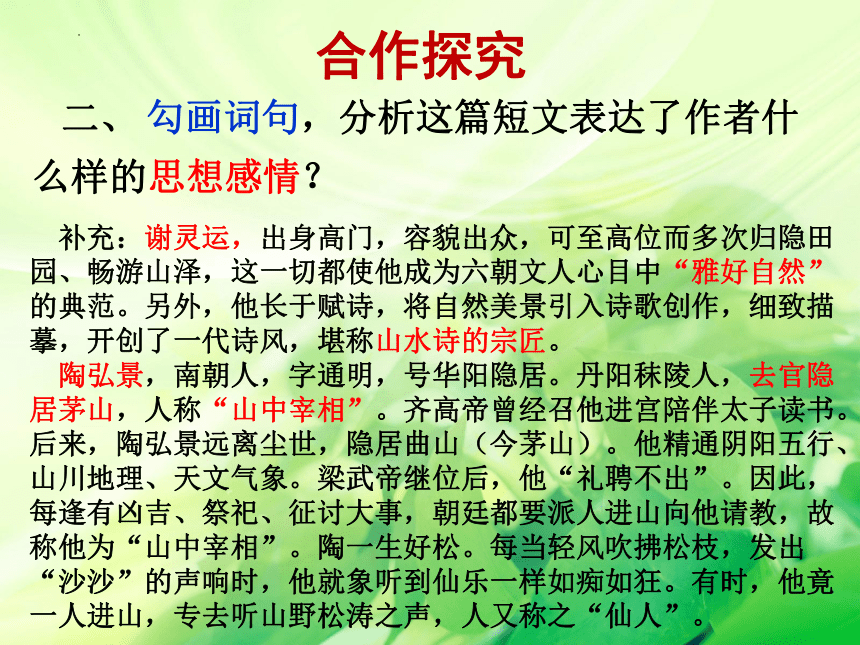 合作探究

二、勾画词句，分析这篇短文表达了作者什么样的思想感情？

补充：谢灵运，出身高门，容貌出众，可至高位而多次归隐田园、畅游山泽，这一切都使他成为六朝文人心目中“雅好自然”的典范。另外，他长于赋诗，将自然美景引入诗歌创作，细致描摹，开创了一代诗风，堪称山水诗的宗匠。

陶弘景，南朝人，字通明，号华阳隐居。丹阳秣陵人，去官隐居茅山，人称“山中宰相”。齐高帝曾经召他进宫陪伴太子读书。后来，陶弘景远离尘世，隐居曲山（今茅山）。他精通阴阳五行、山川地理、天文气象。梁武帝继位后，他“礼聘不出”。因此，每逢有凶吉、祭祀、征讨大事，朝廷都要派人进山向他请教，故称他为“山中宰相”。陶一生好松。每当轻风吹拂松枝，发出“沙沙”的声响时，他就象听到仙乐一样如痴如狂。有时，他竟一人进山，专去听山野松涛之声，人又称之“仙人”。